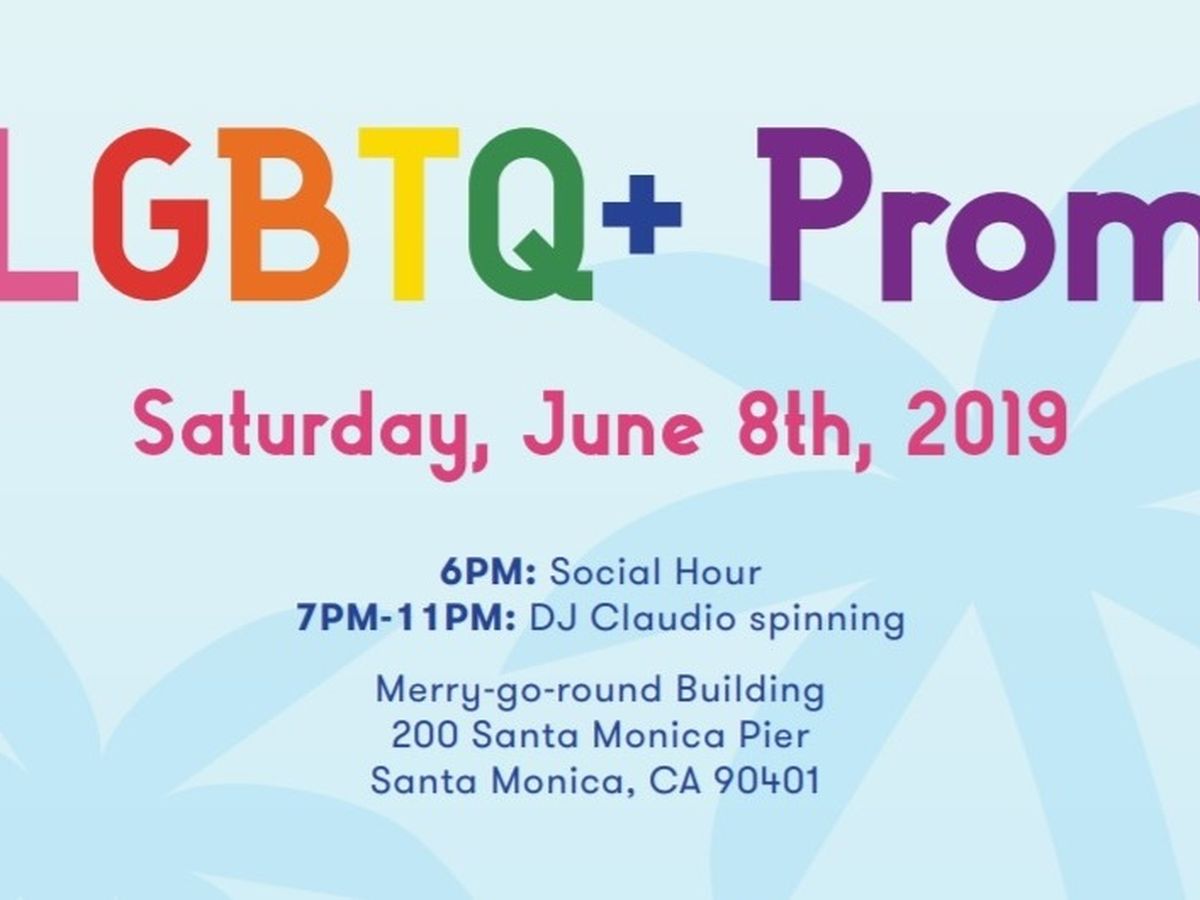 LGBTQ+ Prom

Saturday, June 8th, 2019

6PM: Social Hour
7PM-11PM: DJ Claudio spinning

Merry-go-round Building
200 Santa Monica Pier
Santa Monica, CA 90401